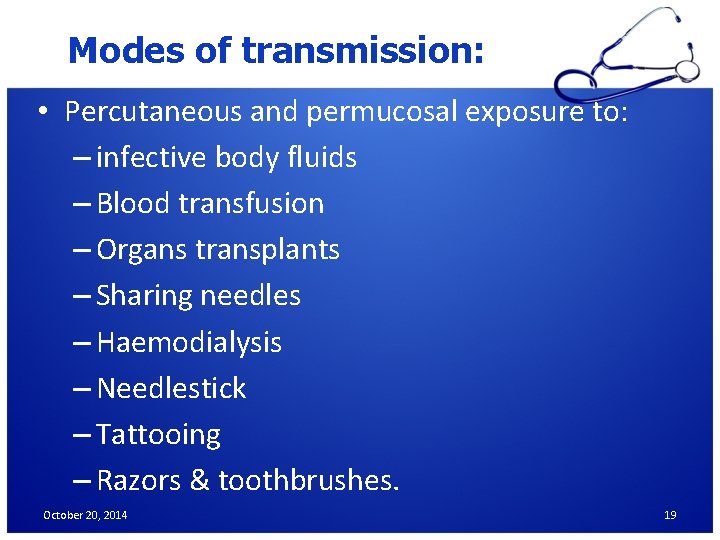 Modes of transmission:

• Percutaneous and permucosal exposure to:
– infective body fluids
– Blood transfusion
– Organs transplants
– Sharing needles
– Haemodialysis
– Needlestick
– Tattooing
– Razors & toothbrushes.

October 20, 2014

19